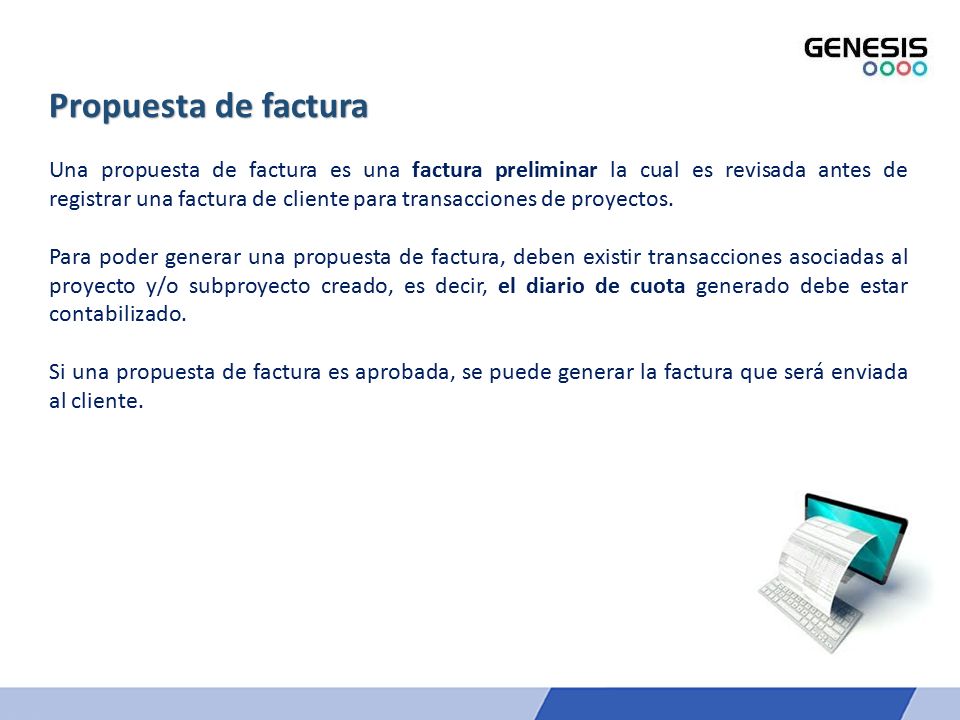 GENESIS

Propuesta de factura

Una propuesta de factura es una factura preliminar la cual es revisada antes de registrar una factura de cliente para transacciones de proyectos.

Para poder generar una propuesta de factura, deben existir transacciones asociadas al proyecto y/o subproyecto creado, es decir, el diario de cuota generado debe estar contabilizado.

Si una propuesta de factura es aprobada, se puede generar la factura que será enviada al cliente.